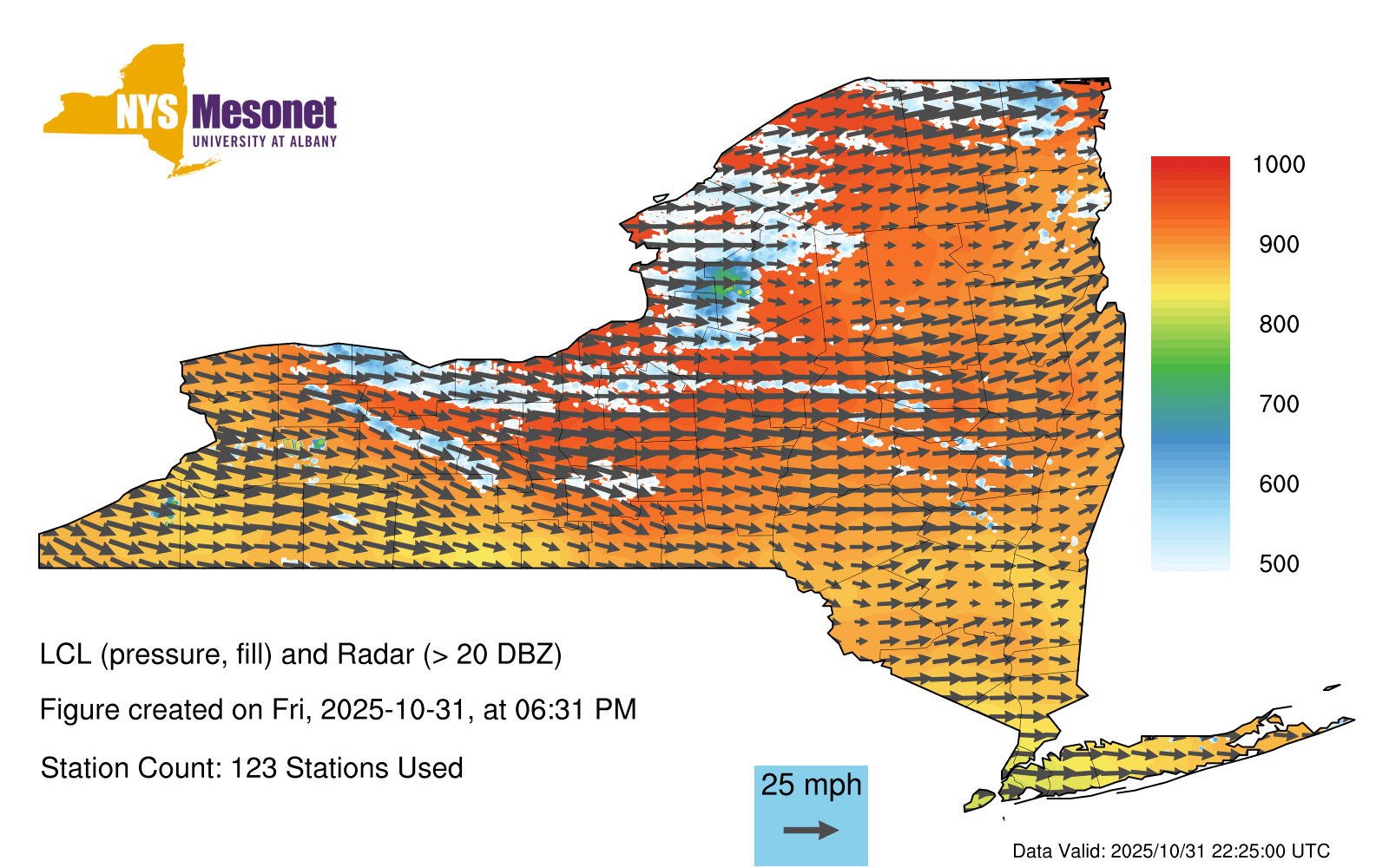 NYS Mesonet
UNIVERSITY AT ALBANY

1000
900
800
700
600
500

LCL (pressure, fill) and Radar (> 20 DBZ)

Figure created on Fri, 2025-10-31, at 06:31 PM

Station Count: 123 Stations Used

25 mph

Data Valid: 2025/10/31 22:25:00 UTC